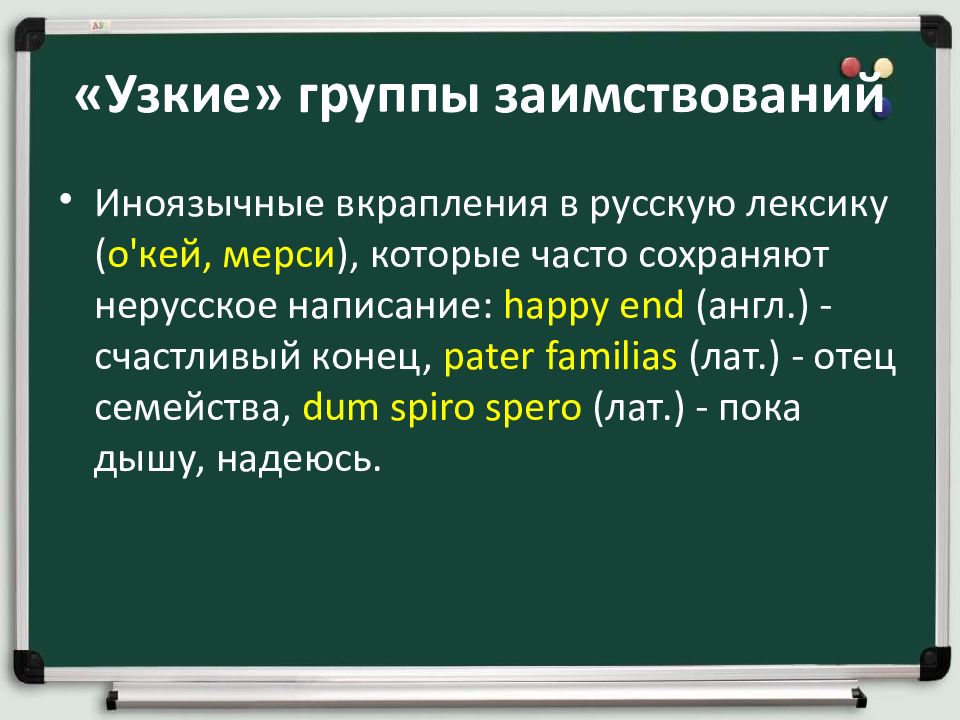 «Узкие» группы заимствований

• Иноязычные вкрапления в русскую лексику (о'кей, мерси), которые часто сохраняют нерусское написание: happy end (англ.) - счастливый конец, pater familias (лат.) - отец семейства, dum spiro spero (лат.) - пока дышу, надеюсь.